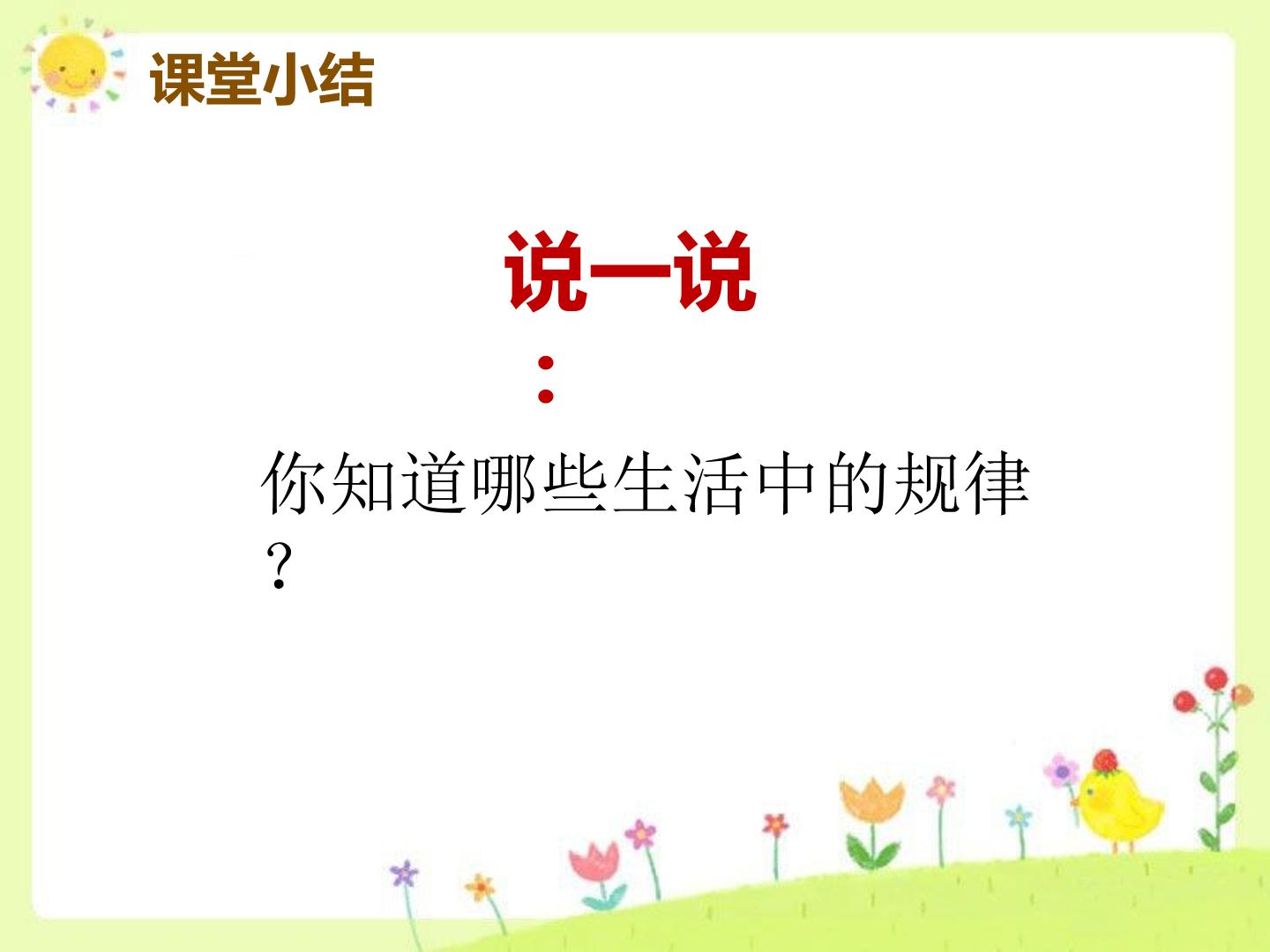 课堂小结

说一说：

你知道哪些生活中的规律？